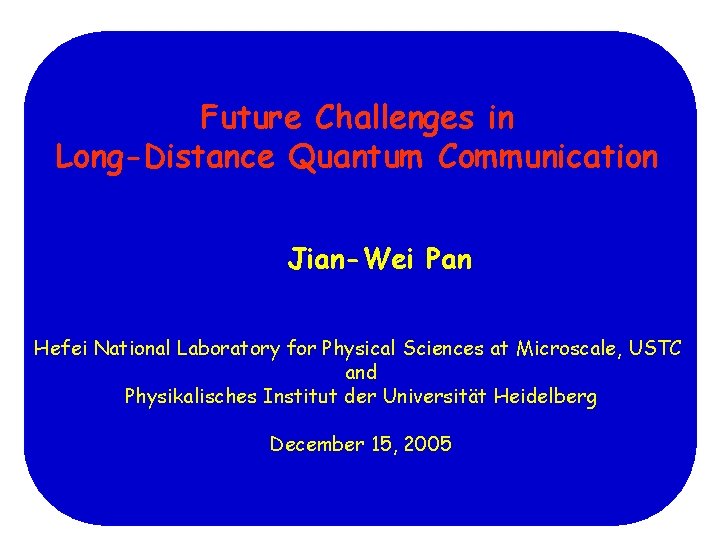 Future Challenges in
Long-Distance Quantum Communication

Jian-Wei Pan

Hefei National Laboratory for Physical Sciences at Microscale, USTC
and
Physikalisches Institut der Universität Heidelberg

December 15, 2005